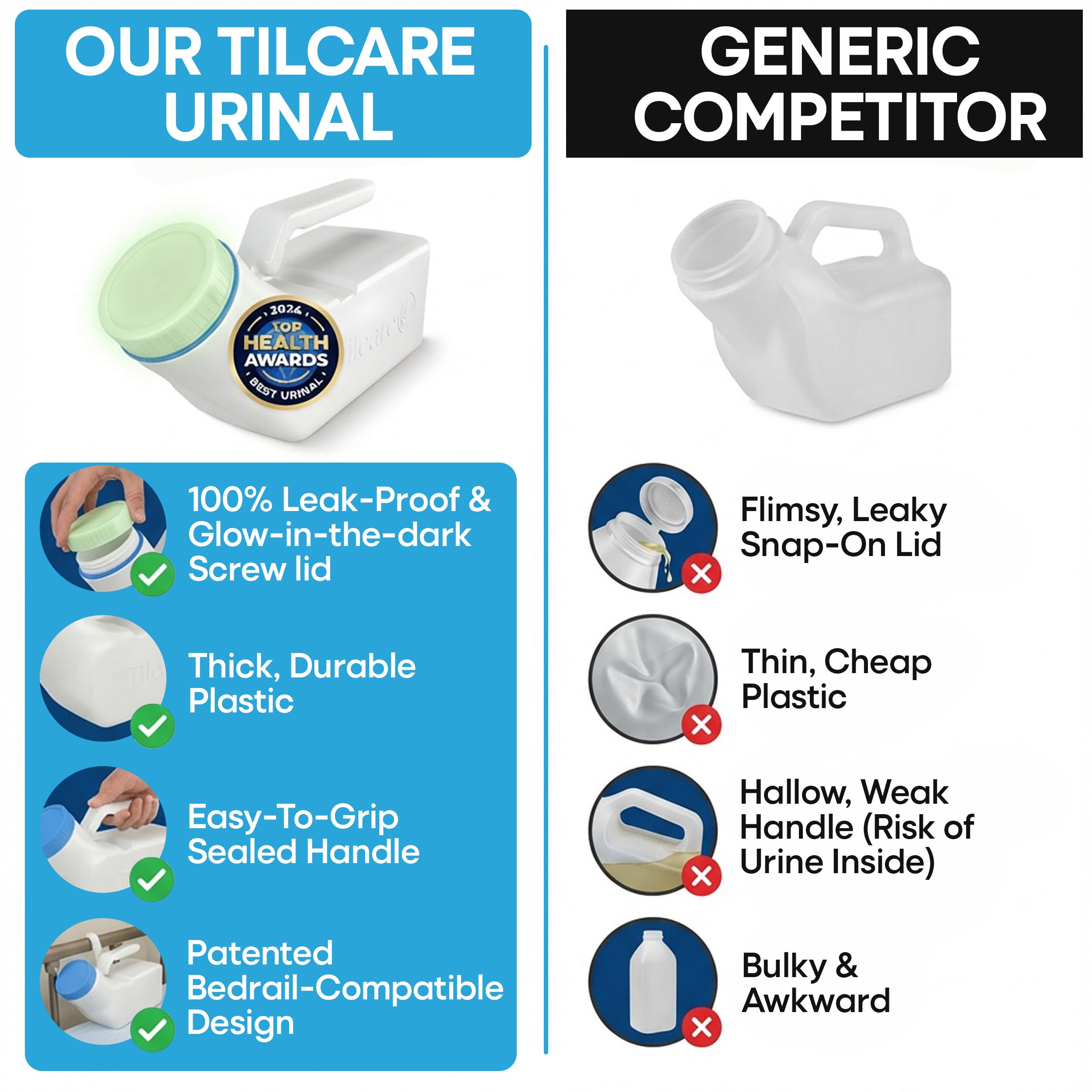 OUR TILCARE URINAL

2024 TOP HEALTH AWARDS BEST URINAL

100% Leak-Proof & Glow-in-the-dark Screw lid

Thick, Durable Plastic

Easy-To-Grip Sealed Handle

Patented Bedrail-Compatible Design

GENERIC COMPETITOR

Flimsy, Leaky Snap-On Lid

Thin, Cheap Plastic

Hallow, Weak Handle (Risk of Urine Inside)

Bulky & Awkward